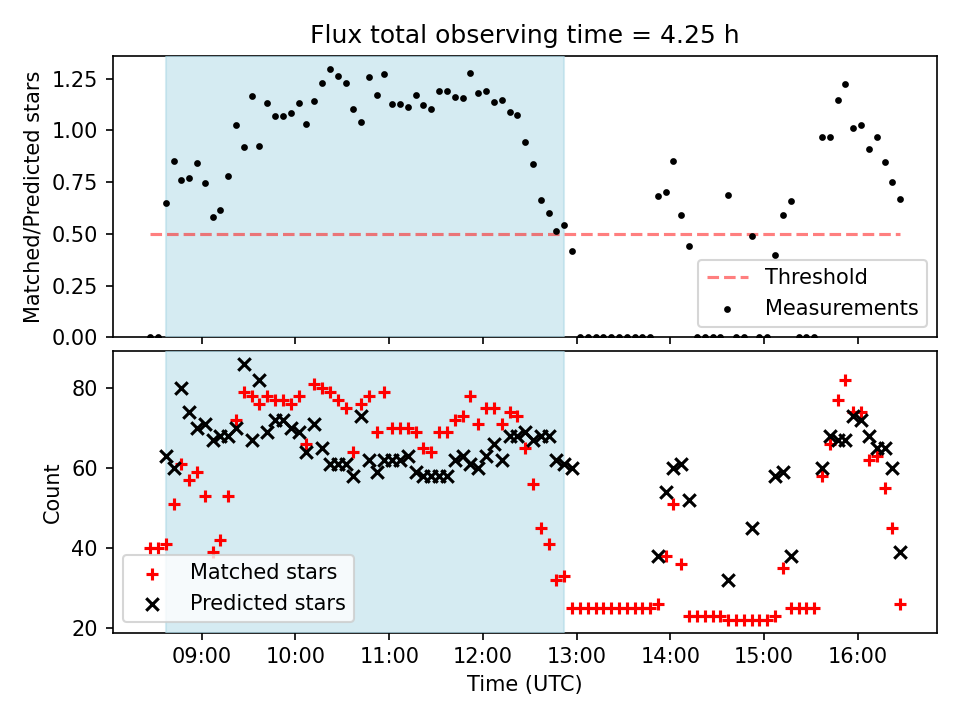 Flux total observing time = 4.25 h

Matched/Predicted stars

1.25
1.00
0.75
0.50
0.25
0.00

Threshold
Measurements

Count

80
60
40
20

Matched stars
Predicted stars

09:00
10:00
11:00
12:00
13:00
14:00
15:00
16:00

Time (UTC)